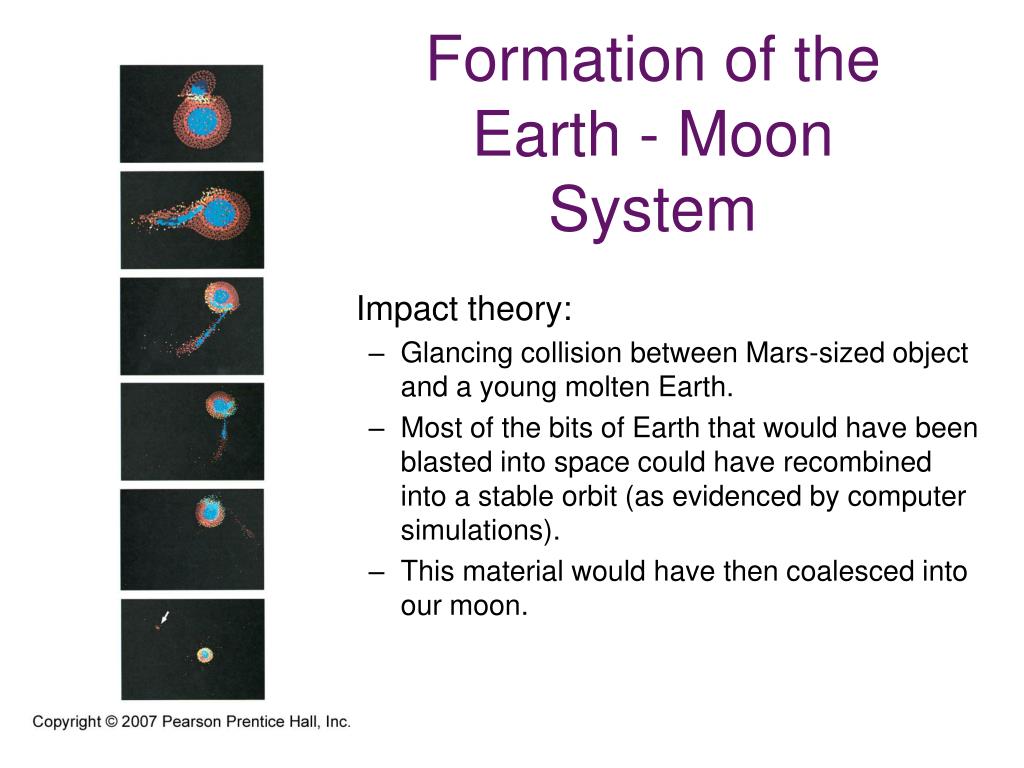 Formation of the Earth - Moon System

Impact theory:

– Glancing collision between Mars-sized object and a young molten Earth.
– Most of the bits of Earth that would have been blasted into space could have recombined into a stable orbit (as evidenced by computer simulations).
– This material would have then coalesced into our moon.

Copyright © 2007 Pearson Prentice Hall, Inc.